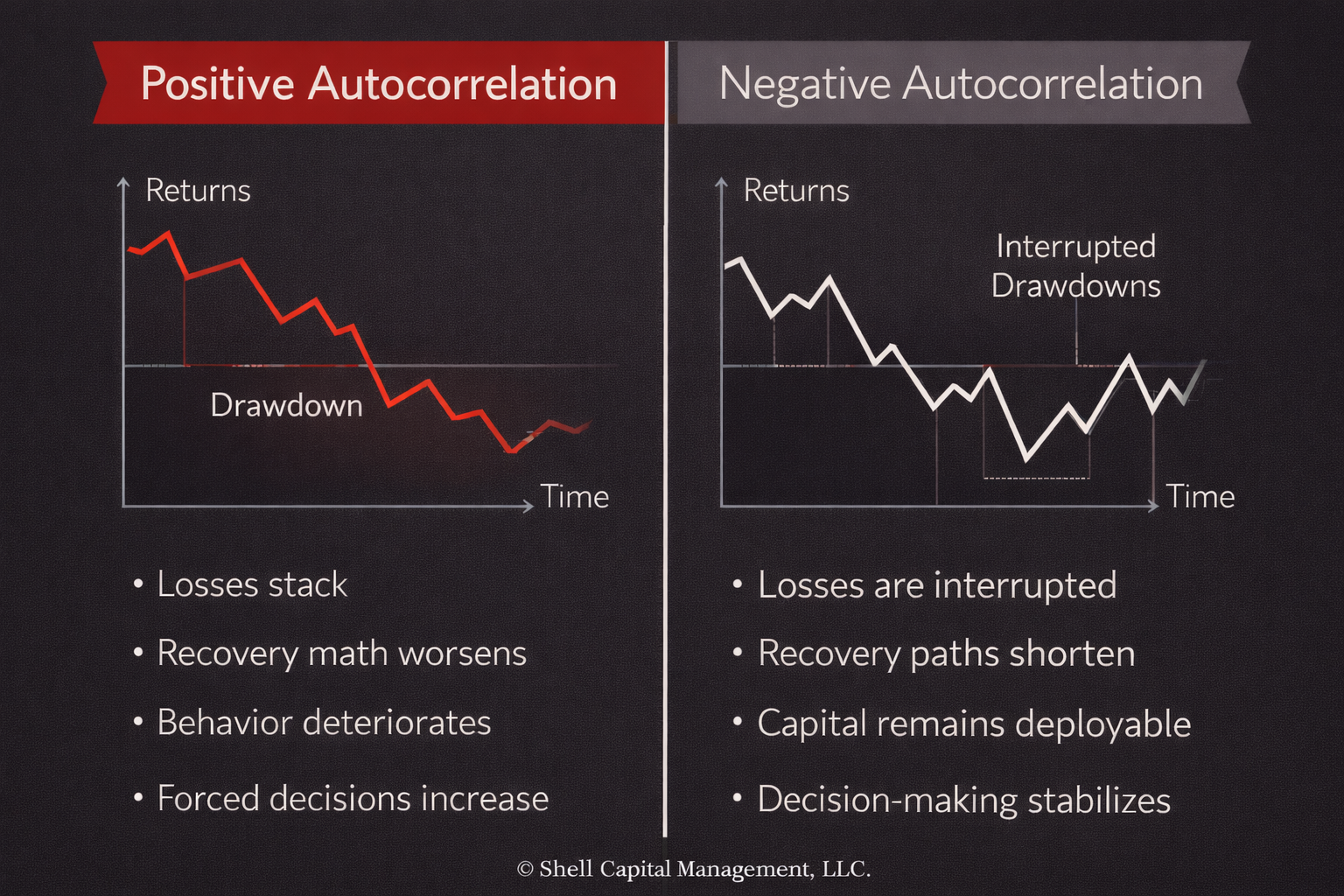 Positive Autocorrelation

Returns

Drawdown

Time

• Losses stack

• Recovery math worsens

• Behavior deteriorates

• Forced decisions increase

Negative Autocorrelation

Returns

Interrupted Drawdowns

Time

• Losses are interrupted

• Recovery paths shorten

• Capital remains deployable

• Decision-making stabilizes

© Shell Capital Management, LLC.